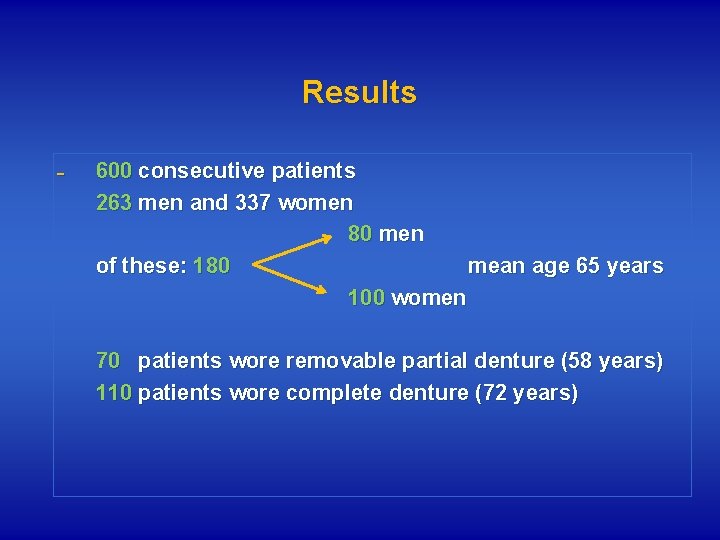 Results

- 600 consecutive patients
263 men and 337 women

80 men
of these: 180 mean age 65 years
100 women

70 patients wore removable partial denture (58 years)
110 patients wore complete denture (72 years)